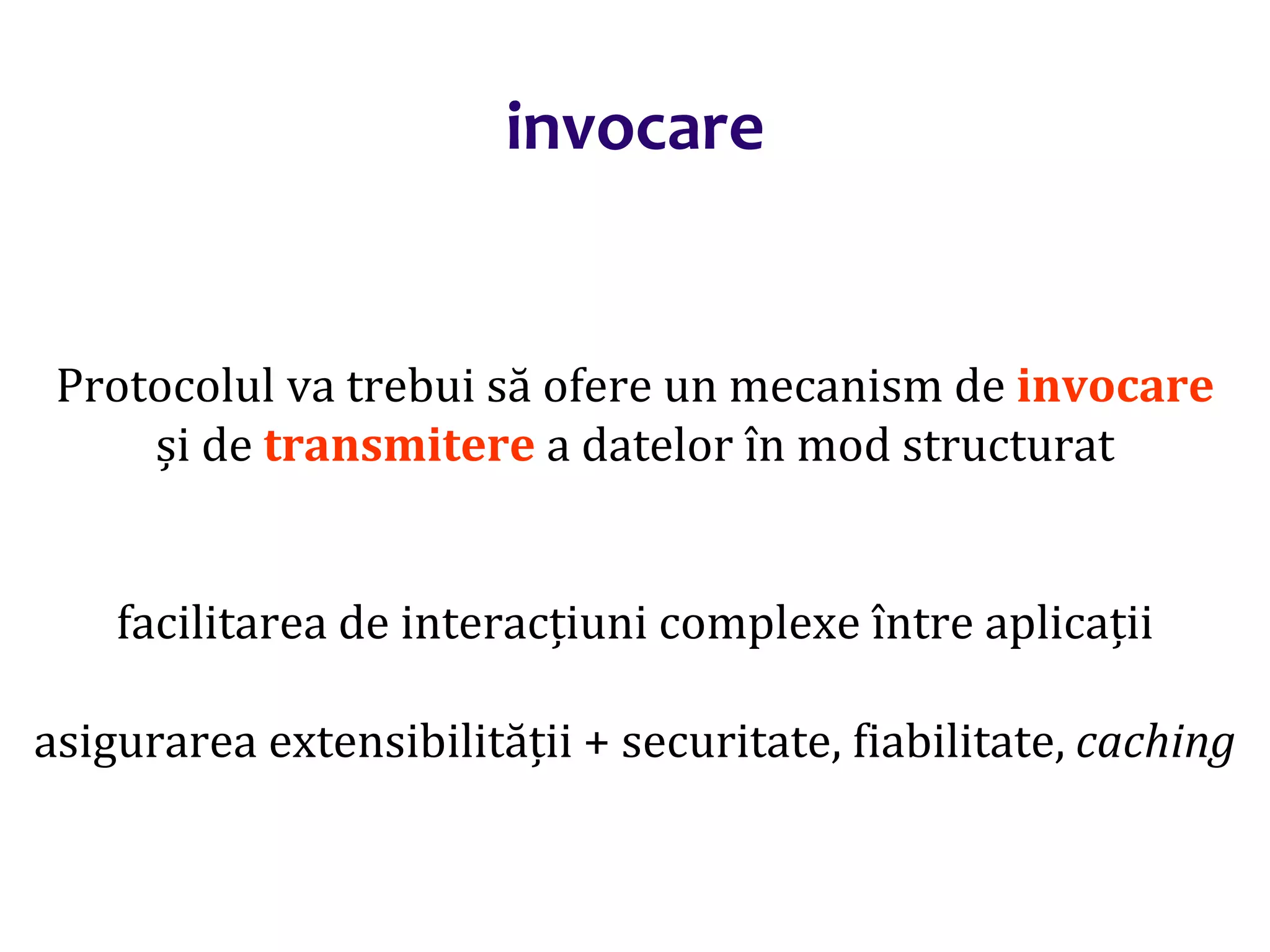 invocare

Protocolul va trebui să ofere un mecanism de invocare și de transmitere a datelor în mod structurat

facilitarea de interacțiuni complexe între aplicații

asigurarea extensibilității + securitate, fiabilitate, caching